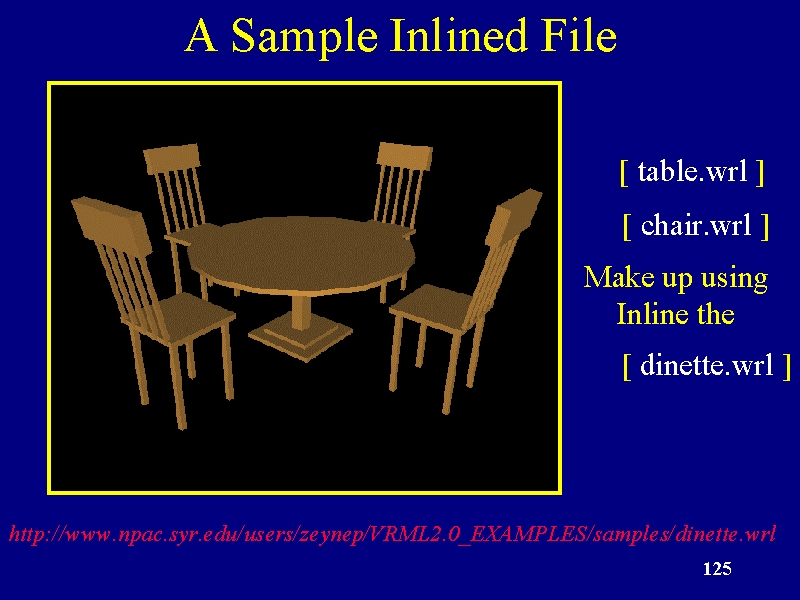 A Sample Inlined File

[ table.wrl ]

[ chair.wrl ]

Make up using Inline the

[ dinette.wrl ]

http://www.npac.syr.edu/users/zeynep/VRML2.0_EXAMPLES/samples/dinette.wrl

125